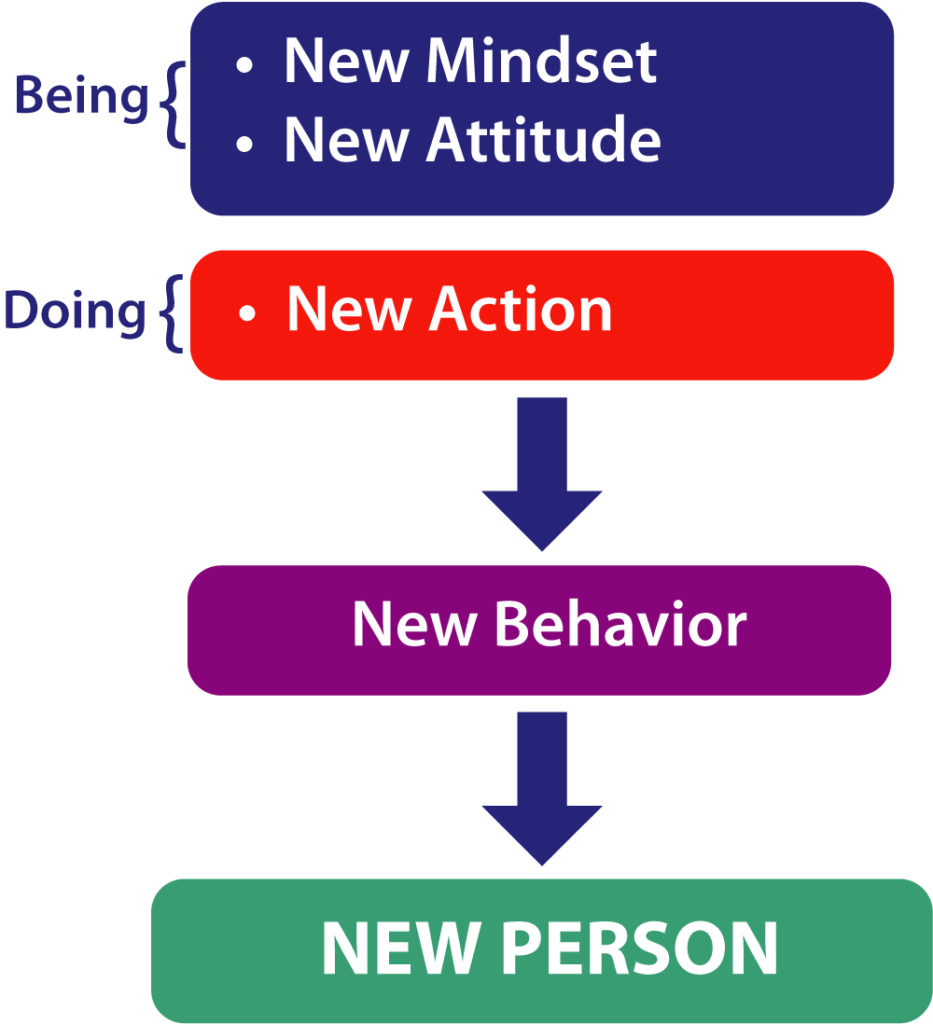 Being {
• New Mindset
• New Attitude

Doing {
• New Action

New Behavior

NEW PERSON